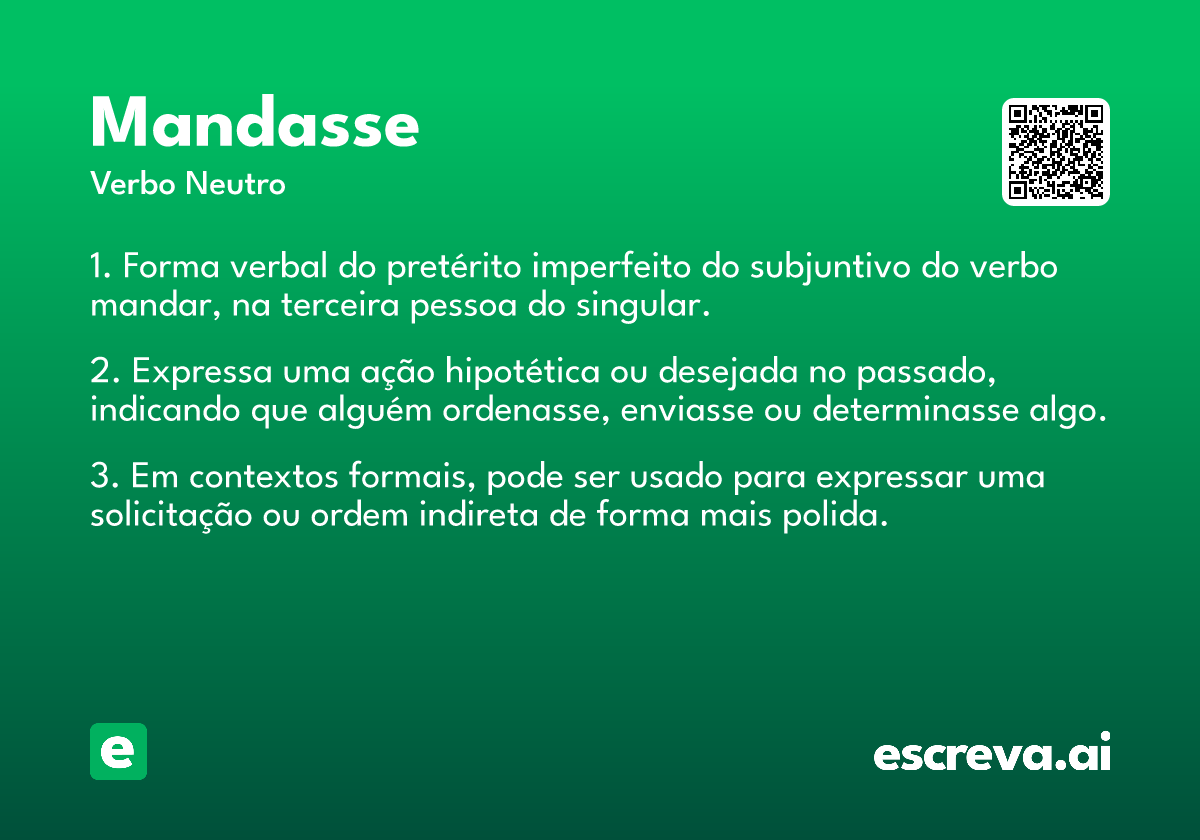 Mandasse
Verbo Neutro

1. Forma verbal do pretérito imperfeito do subjuntivo do verbo mandar, na terceira pessoa do singular.

2. Expressa uma ação hipotética ou desejada no passado, indicando que alguém ordenasse, enviasse ou determinasse algo.

3. Em contextos formais, pode ser usado para expressar uma solicitação ou ordem indireta de forma mais polida.

e

escreva.ai